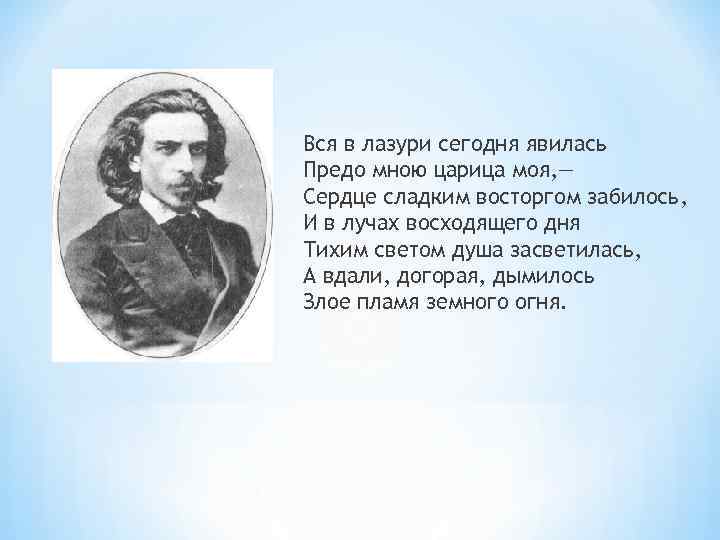 Вся в лазури сегодня явилась
Предо мною царица моя,—
Сердце сладким восторгом забилось,
И в лучах восходящего дня
Тихим светом душа засветилась,
А вдали, догорая, дымилось
Злое пламя земного огня.